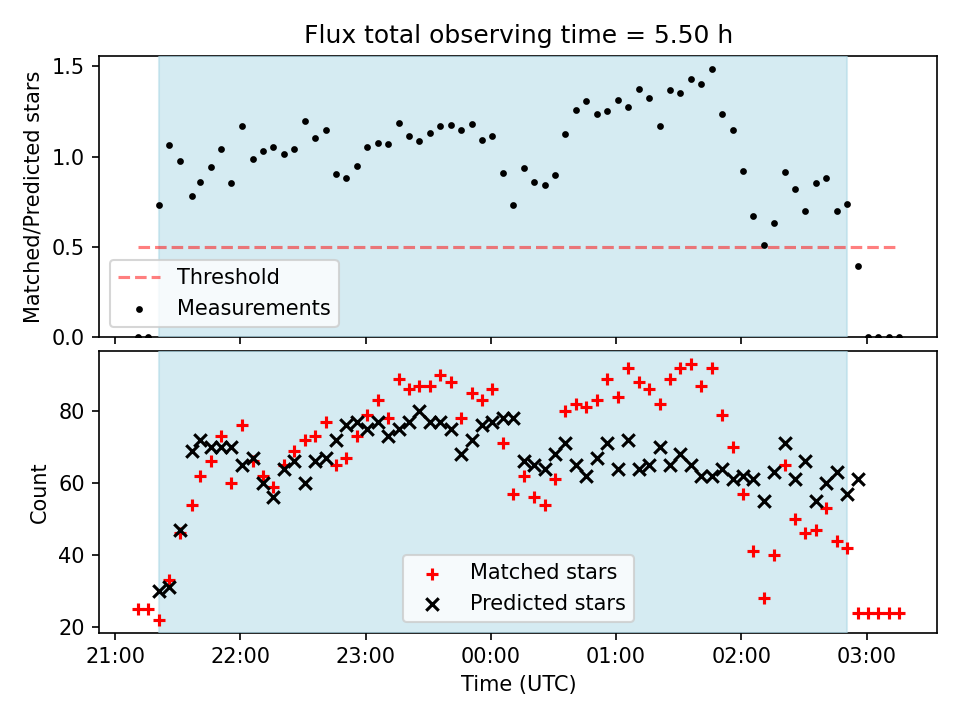 Flux total observing time = 5.50 h

Matched/Predicted stars

1.5
1.0
0.5
0.0

Threshold
Measurements

Count

80
60
40
20

Matched stars
Predicted stars

21:00 22:00 23:00 00:00 01:00 02:00 03:00

Time (UTC)